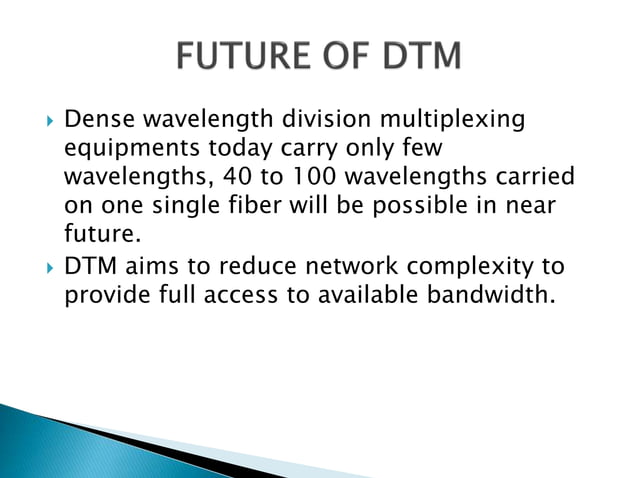 FUTURE OF DTM

Dense wavelength division multiplexing equipments today carry only few wavelengths, 40 to 100 wavelengths carried on one single fiber will be possible in near future.

DTM aims to reduce network complexity to provide full access to available bandwidth.